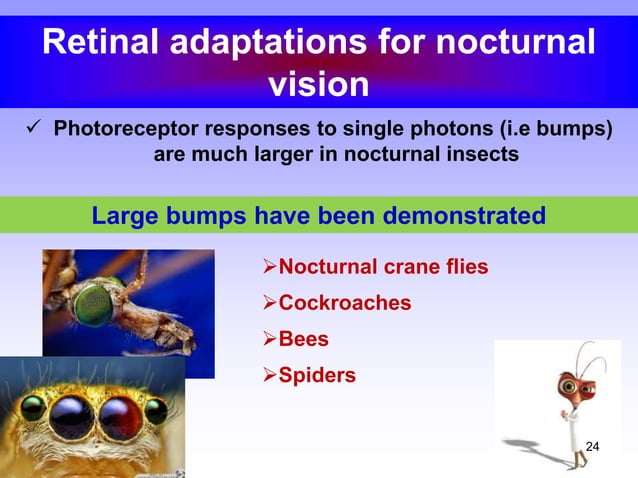 Retinal adaptations for nocturnal vision

✓ Photoreceptor responses to single photons (i.e bumps) are much larger in nocturnal insects

Large bumps have been demonstrated

➢Nocturnal crane flies
➢Cockroaches
➢Bees
➢Spiders

24